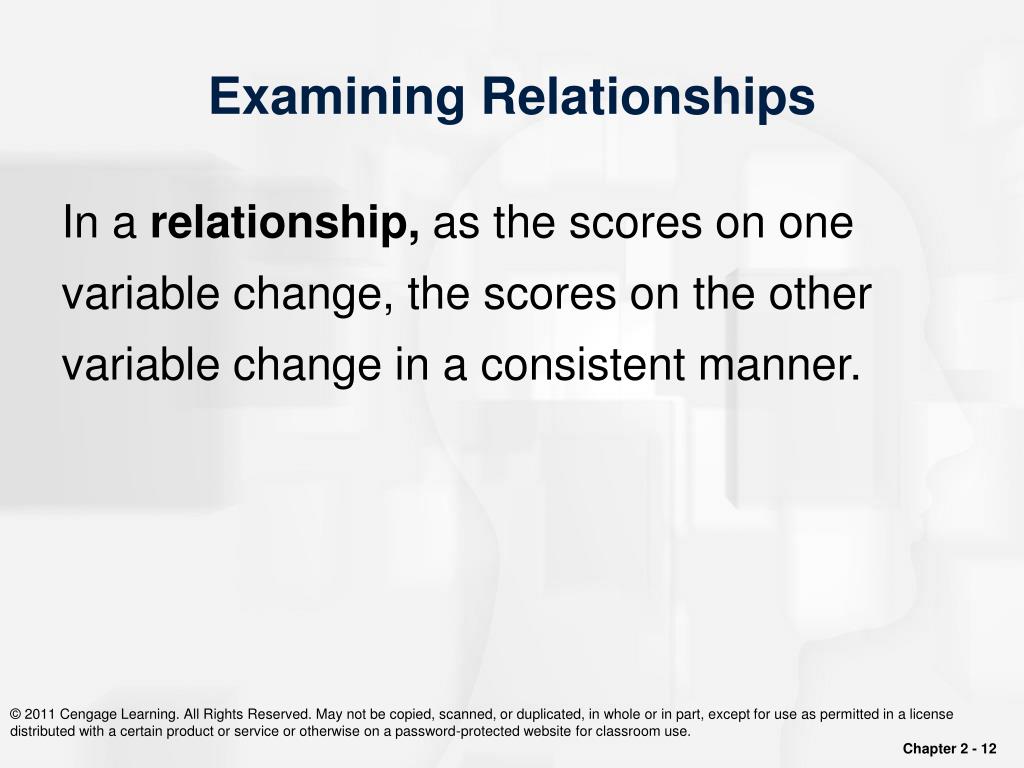 Examining Relationships

In a relationship, as the scores on one variable change, the scores on the other variable change in a consistent manner.

© 2011 Cengage Learning. All Rights Reserved. May not be copied, scanned, or duplicated, in whole or in part, except for use as permitted in a license distributed with a certain product or service or otherwise on a password-protected website for classroom use.

Chapter 2 - 12